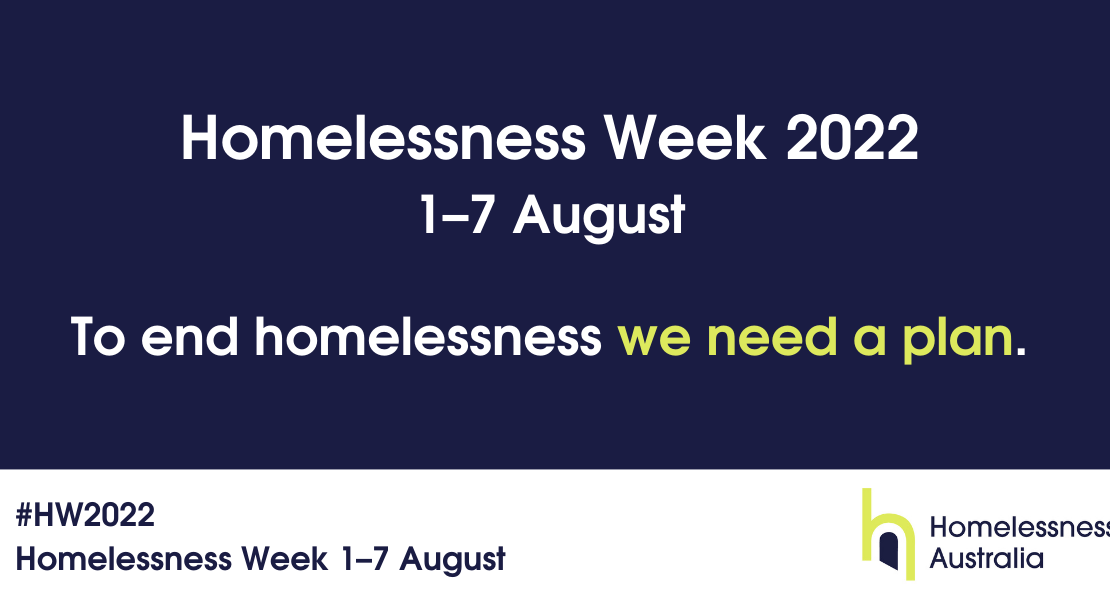 Homelessness Week 2022
1–7 August

To end homelessness we need a plan.

#HW2022
Homelessness Week 1–7 August

Homelessness
Australia